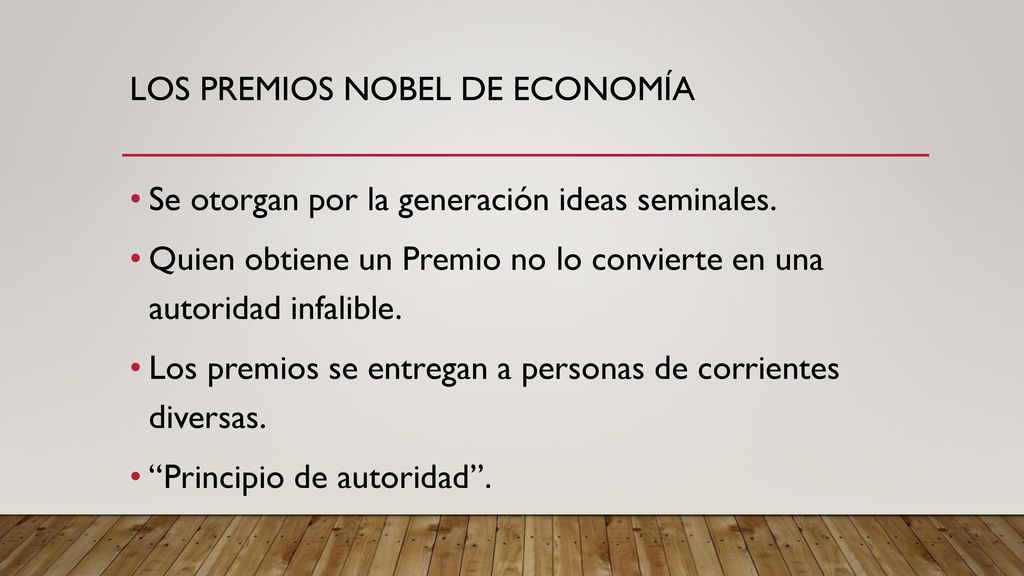 LOS PREMIOS NOBEL DE ECONOMÍA

• Se otorgan por la generación ideas seminales.

• Quien obtiene un Premio no lo convierte en una autoridad infalible.

• Los premios se entregan a personas de corrientes diversas.

• “Principio de autoridad”.